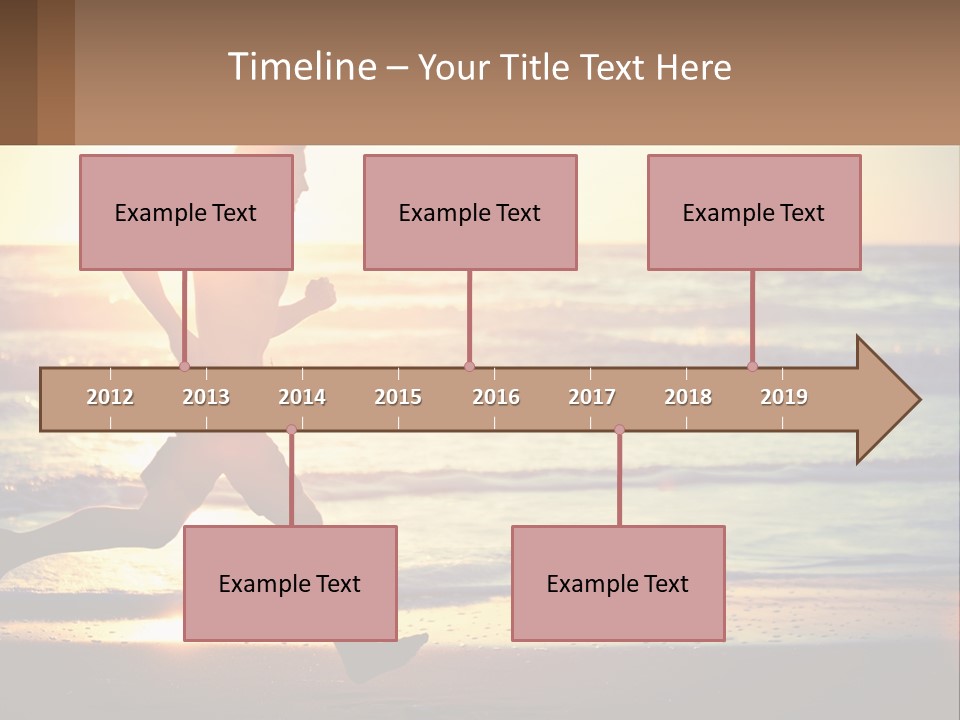 Timeline – Your Title Text Here

Example Text

Example Text

Example Text

2012 2013 2014 2015 2016 2017 2018 2019

Example Text

Example Text